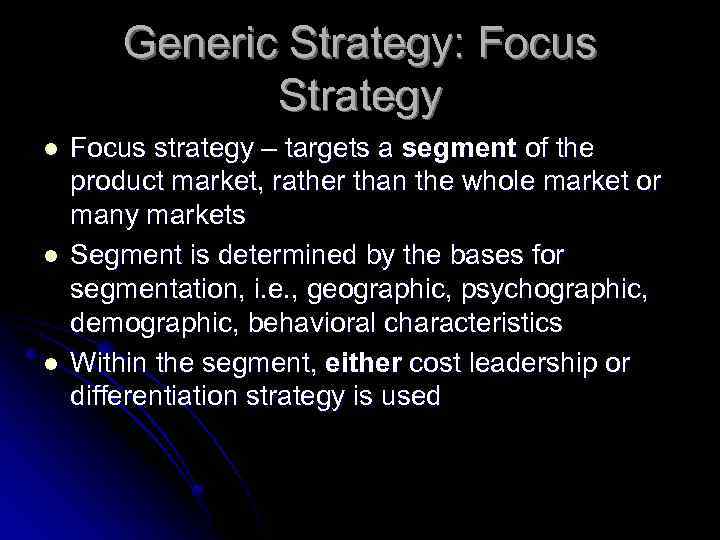 Generic Strategy: Focus Strategy

- Focus strategy – targets a segment of the product market, rather than the whole market or many markets
- Segment is determined by the bases for segmentation, i.e., geographic, psychographic, demographic, behavioral characteristics
- Within the segment, either cost leadership or differentiation strategy is used